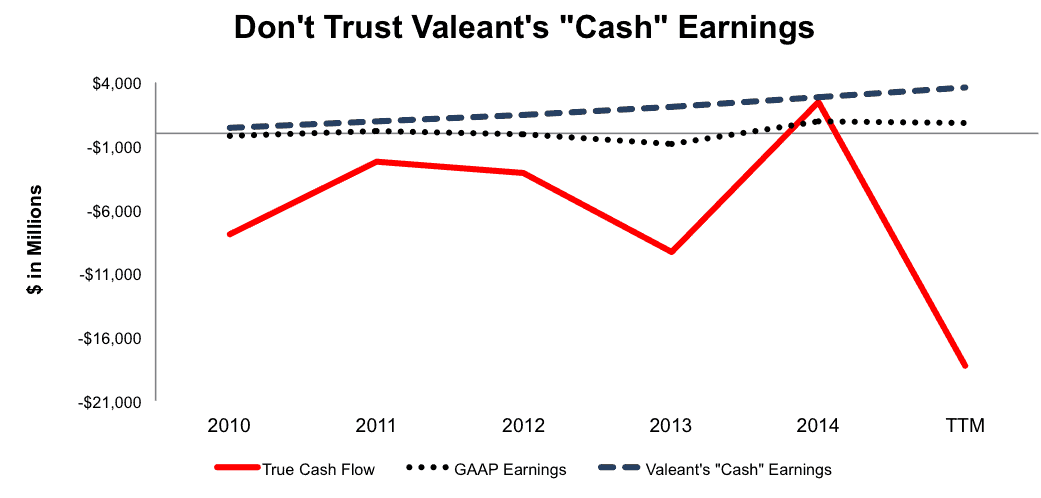 Don't Trust Valeant's "Cash" Earnings

$ in Millions

$4,000
-$1,000
-$6,000
-$11,000
-$16,000
-$21,000

2010
2011
2012
2013
2014
TTM

True Cash Flow
GAAP Earnings
Valeant's "Cash" Earnings